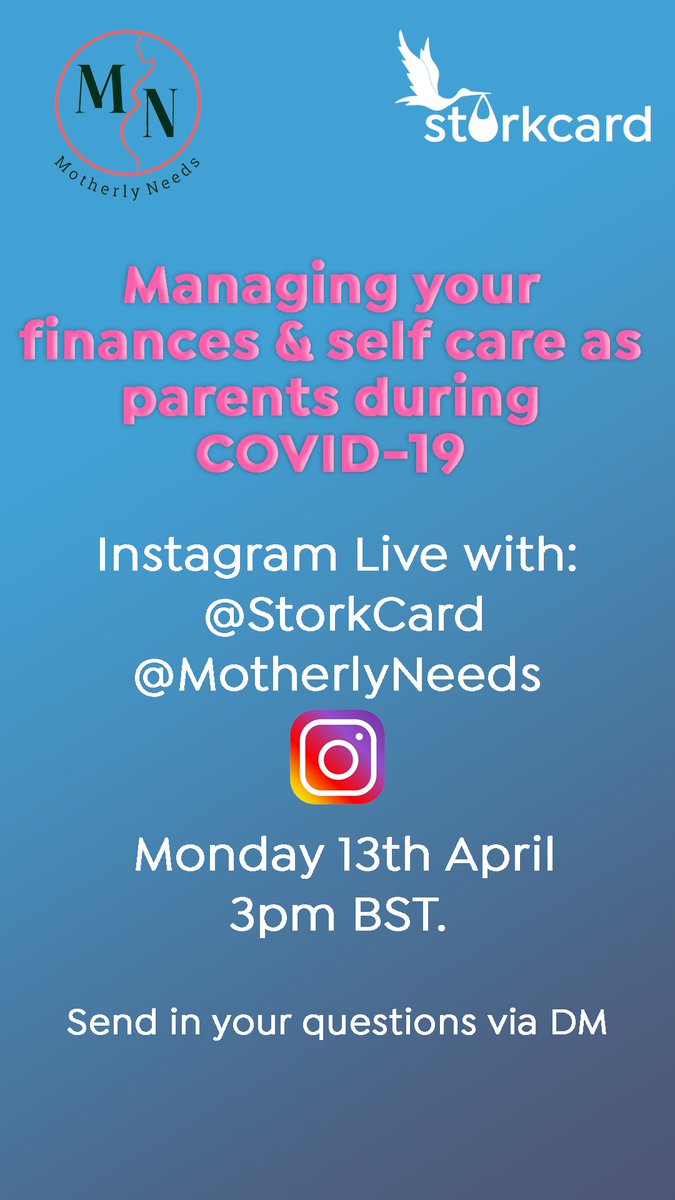 MN
Motherly Needs

storkcard

Managing your finances & self care as parents during COVID-19

Instagram Live with:
@StorkCard
@MotherlyNeeds

Monday 13th April
3pm BST.

Send in your questions via DM